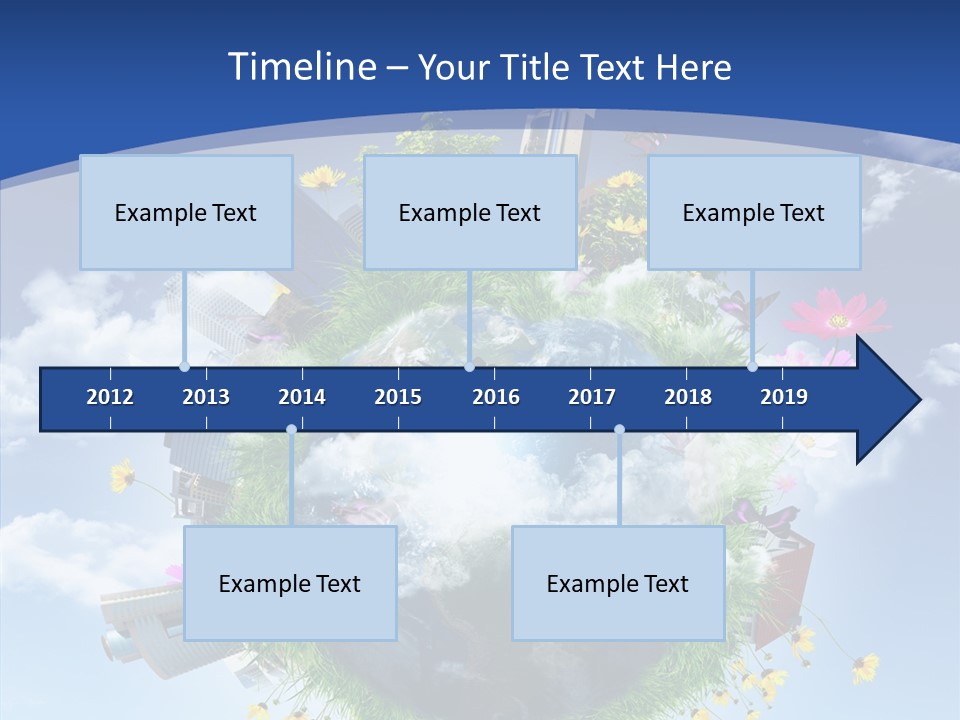 Timeline – Your Title Text Here

Example Text

Example Text

Example Text

2012 2013 2014 2015 2016 2017 2018 2019

Example Text

Example Text